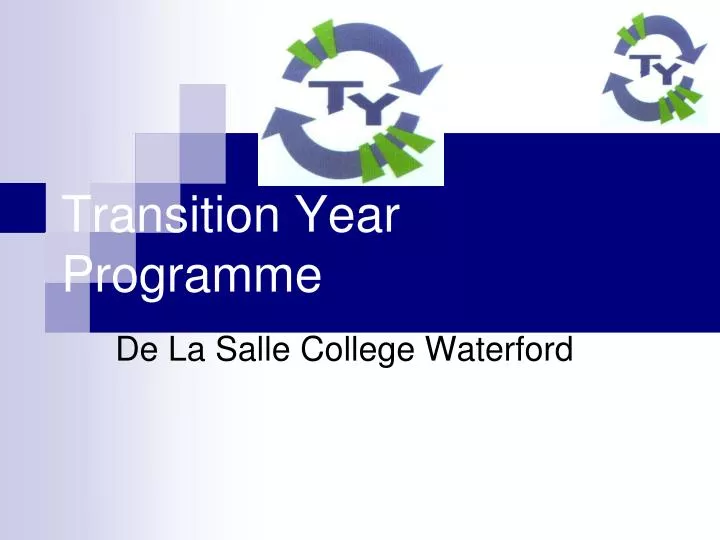 TY

TY

Transition Year Programme

De La Salle College Waterford